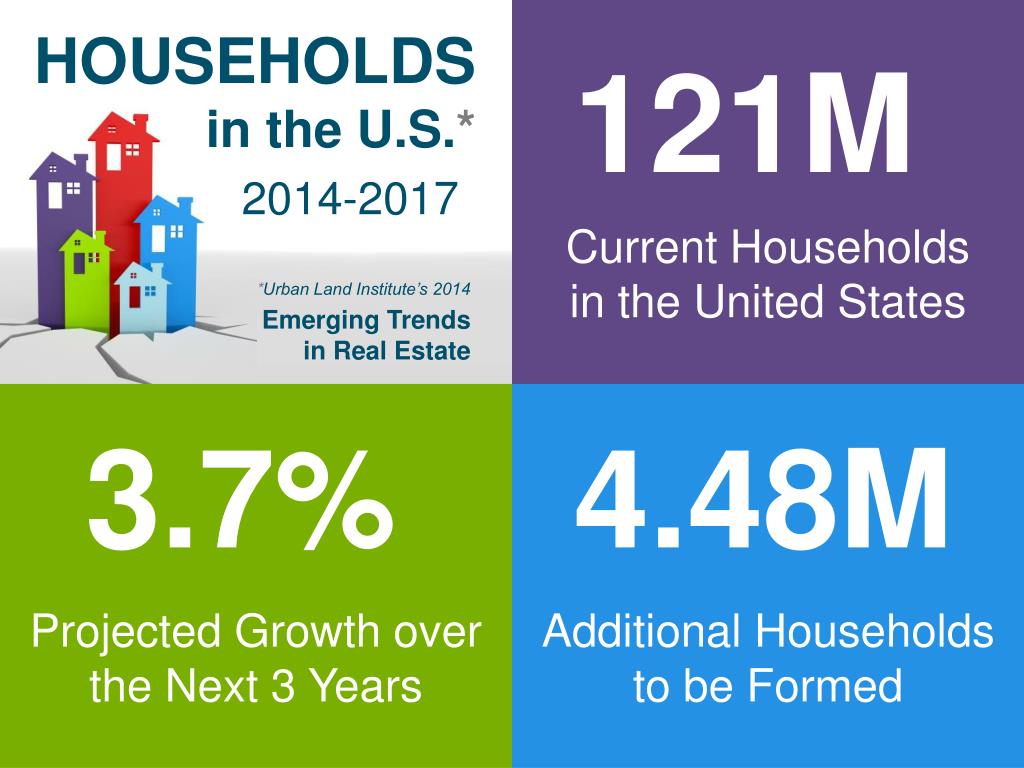 HOUSEHOLDS
in the U.S.*
2014-2017

*Urban Land Institute's 2014
Emerging Trends in Real Estate

121M
Current Households in the United States

3.7%
Projected Growth over the Next 3 Years

4.48M
Additional Households to be Formed